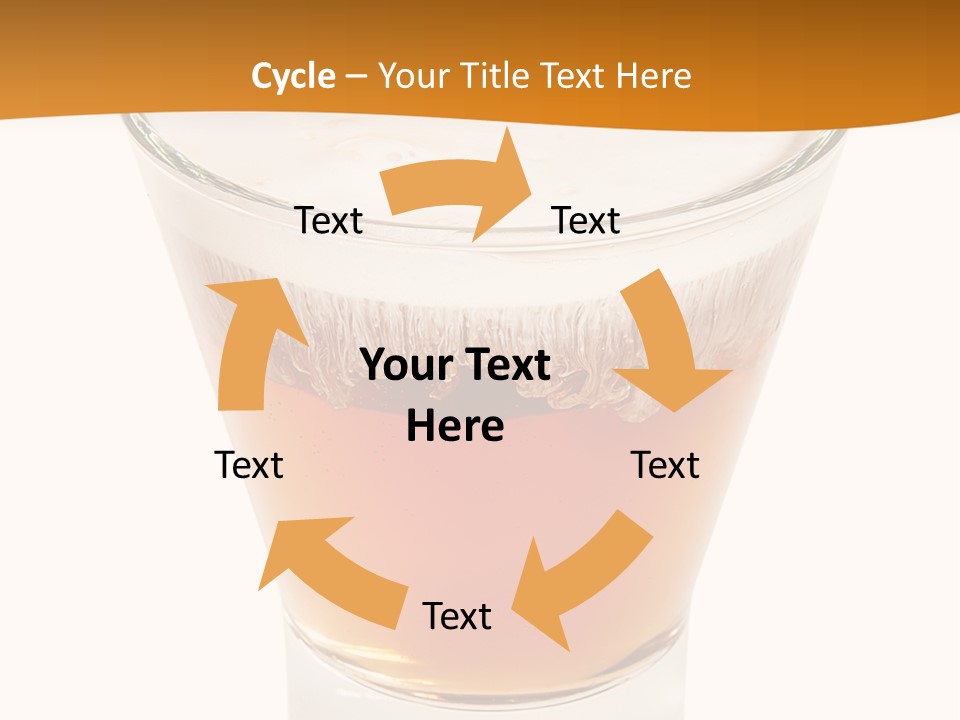 Cycle – Your Title Text Here

Text

Text

Your Text Here

Text

Text

Text